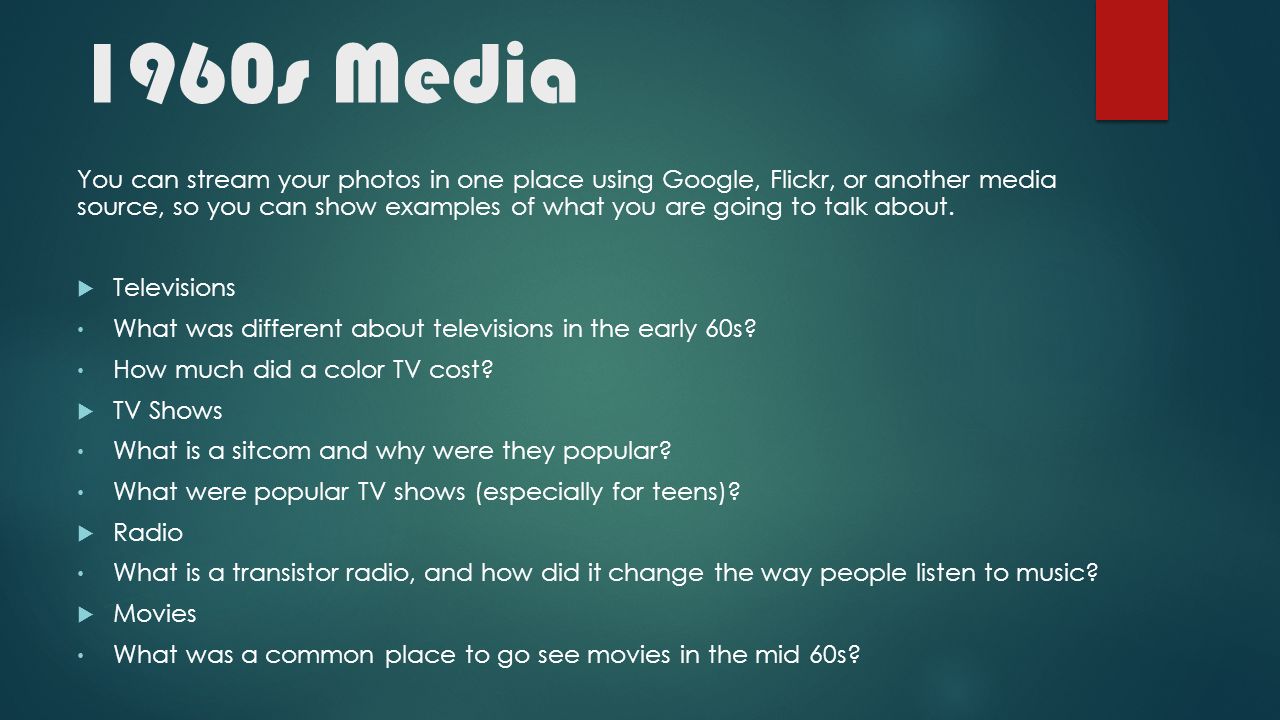 1960s Media

You can stream your photos in one place using Google, Flickr, or another media source, so you can show examples of what you are going to talk about.

Televisions
What was different about televisions in the early 60s?
How much did a color TV cost?
TV Shows
What is a sitcom and why were they popular?
What were popular TV shows (especially for teens)?
Radio
What is a transistor radio, and how did it change the way people listen to music?
Movies
What was a common place to go see movies in the mid 60s?